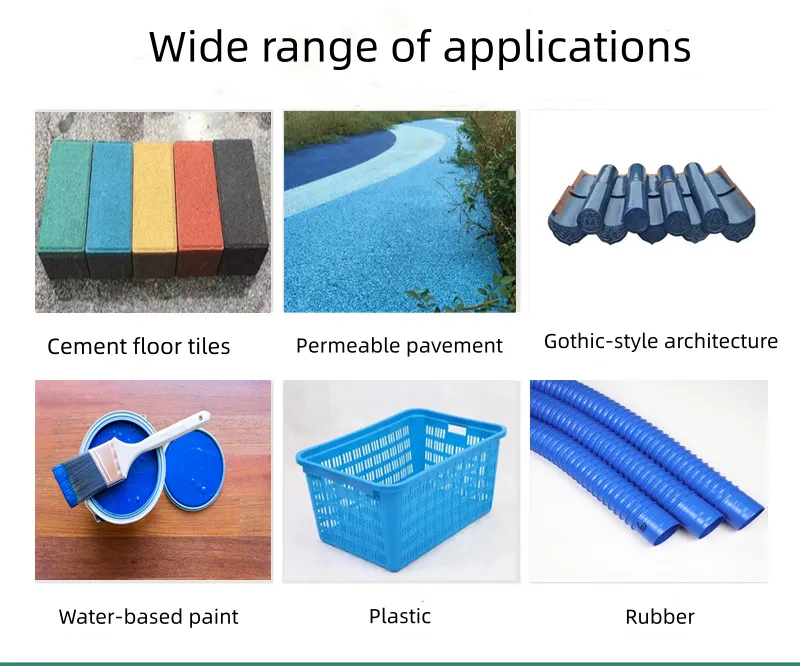 Wide range of applications

Cement floor tiles

Permeable pavement

Gothic-style architecture

Water-based paint

Plastic

Rubber